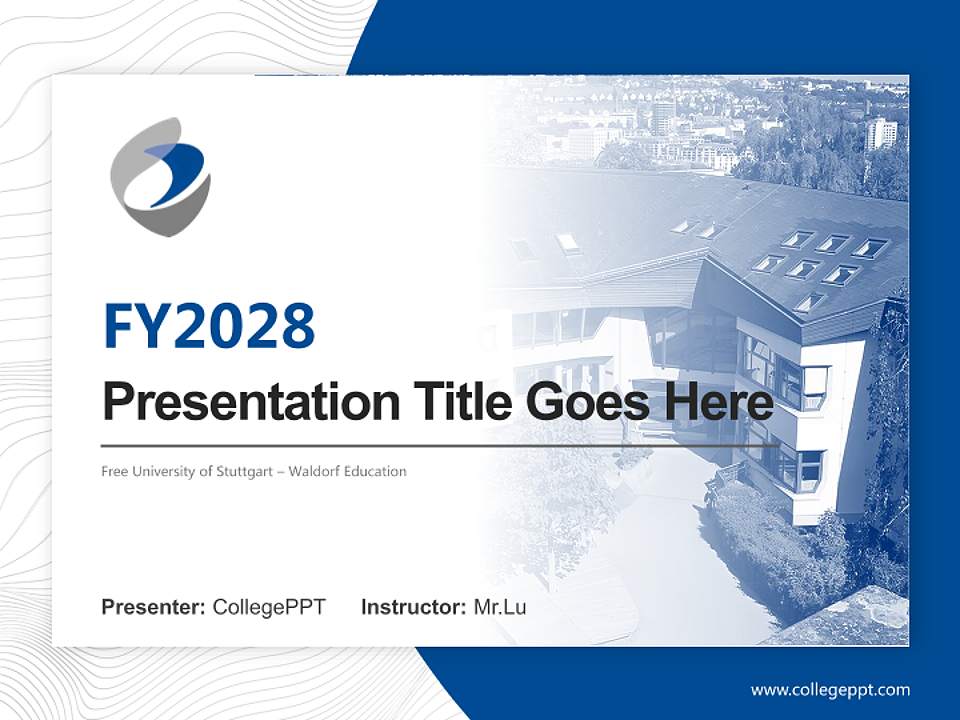 FY2028

Presentation Title Goes Here

Free University of Stuttgart – Waldorf Education

Presenter: CollegePPT Instructor: Mr.Lu

www.collegeppt.com